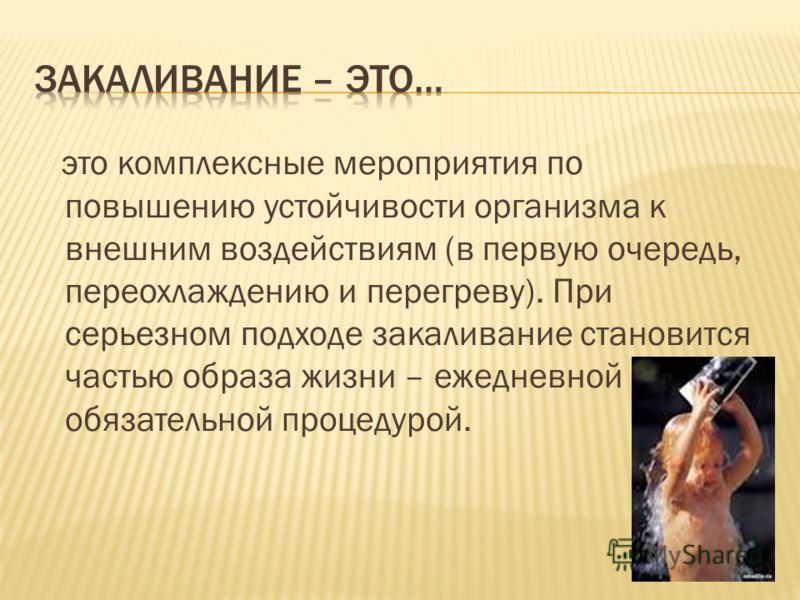 ЗАКАЛИВАНИЕ – ЭТО…

это комплексные мероприятия по повышению устойчивости организма к внешним воздействиям (в первую очередь, переохлаждению и перегреву). При серьезном подходе закаливание становится частью образа жизни – ежедневной обязательной процедурой.

MyShared